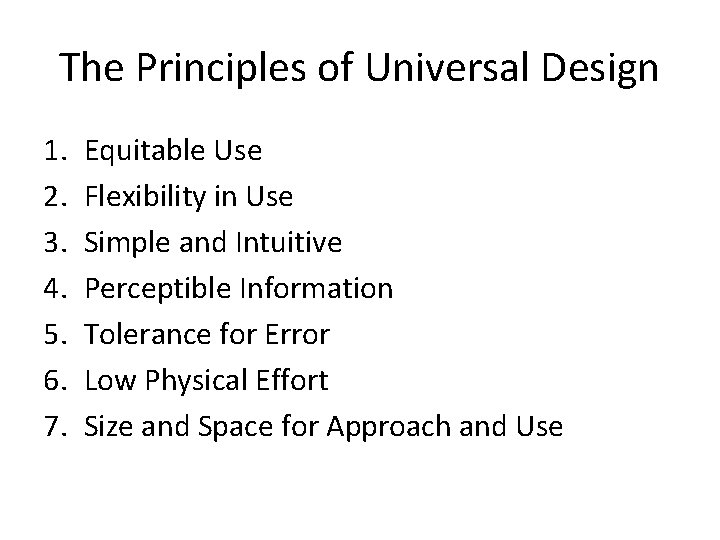 The Principles of Universal Design

1. Equitable Use
2. Flexibility in Use
3. Simple and Intuitive
4. Perceptible Information
5. Tolerance for Error
6. Low Physical Effort
7. Size and Space for Approach and Use